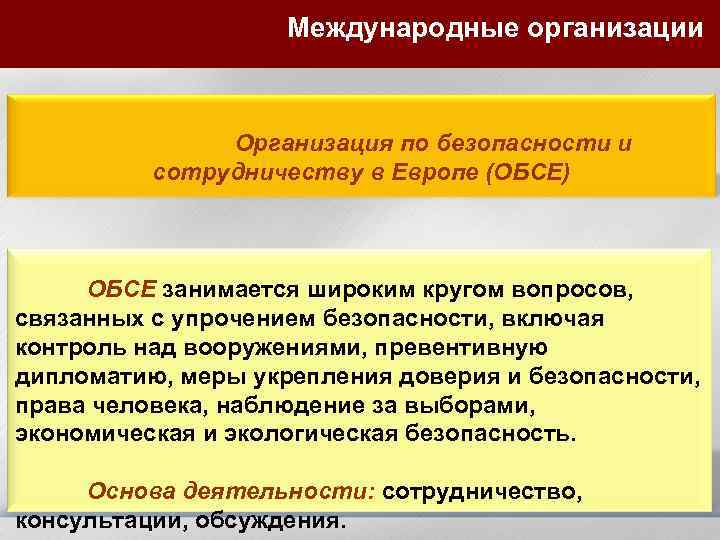 Международные организации

Организация по безопасности и сотрудничеству в Европе (ОБСЕ)

ОБСЕ занимается широким кругом вопросов, связанных с упрочением безопасности, включая контроль над вооружениями, превентивную дипломатию, меры укрепления доверия и безопасности, права человека, наблюдение за выборами, экономическая и экологическая безопасность.

Основа деятельности: сотрудничество, консультации, обсуждения.